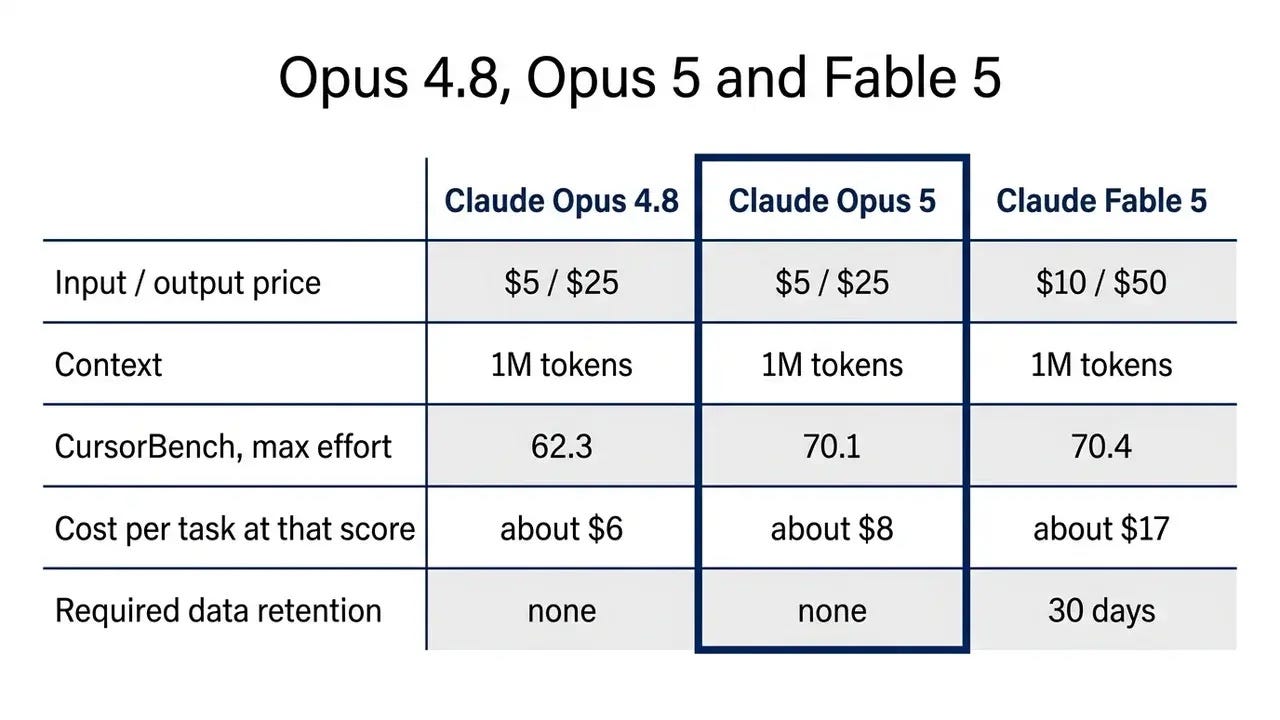 Opus 4.8, Opus 5 and Fable 5

| | Claude Opus 4.8 | Claude Opus 5 | Claude Fable 5 |
|---|---|---|---|
| Input / output price | \$5 / \$25 | \$5 / \$25 | \$10 / \$50 |
| Context | 1M tokens | 1M tokens | 1M tokens |
| CursorBench, max effort | 62.3 | 70.1 | 70.4 |
| Cost per task at that score | about \$6 | about \$8 | about \$17 |
| Required data retention | none | none | 30 days |